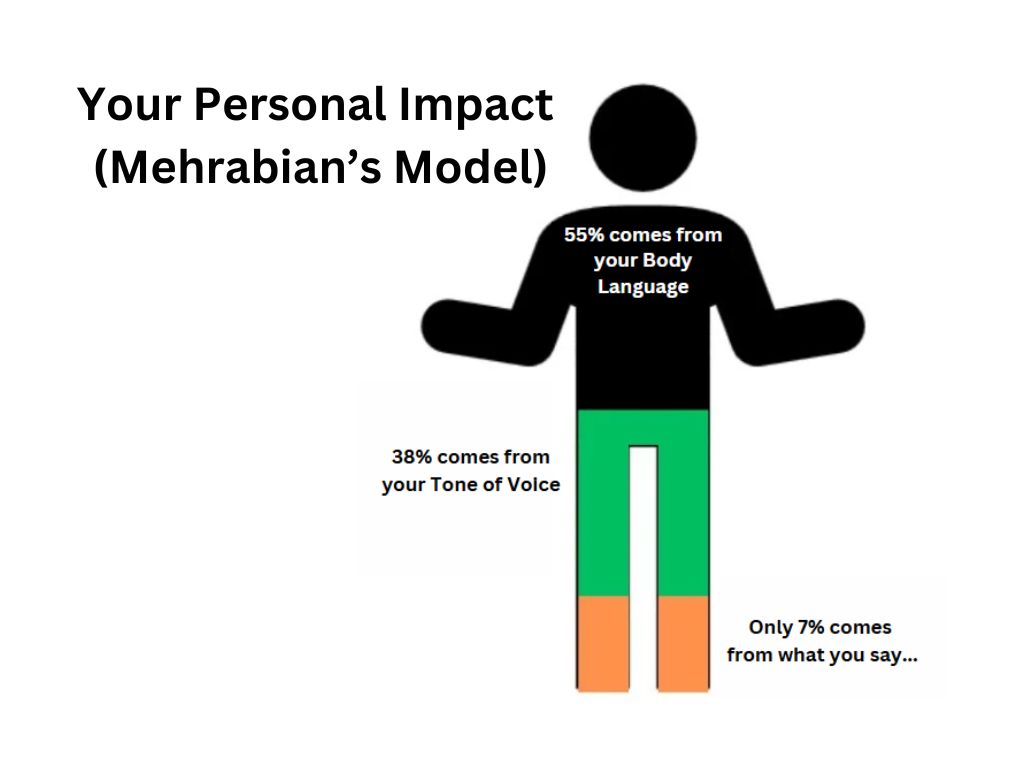 Your Personal Impact
(Mehrabian's Model)

55% comes from your Body Language

38% comes from your Tone of Voice

Only 7% comes from what you say...